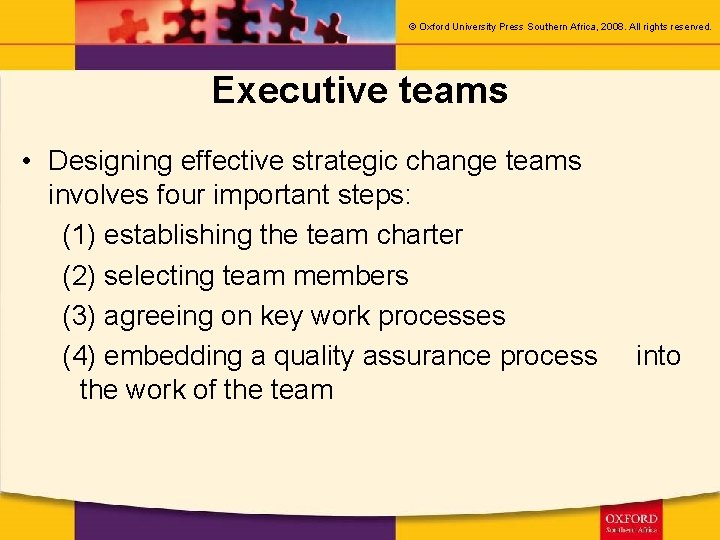 © Oxford University Press Southern Africa, 2008. All rights reserved.

Executive teams

• Designing effective strategic change teams involves four important steps:
(1) establishing the team charter
(2) selecting team members
(3) agreeing on key work processes
(4) embedding a quality assurance process into the work of the team

OXFORD
Southern Africa